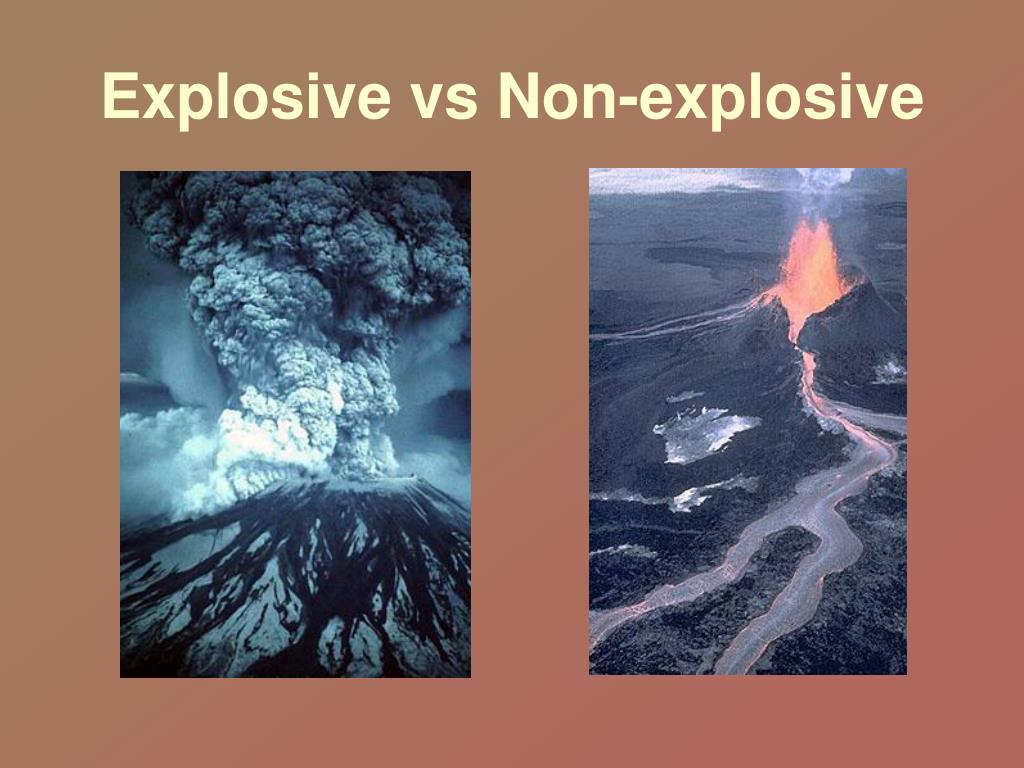 Explosive vs Non-explosive